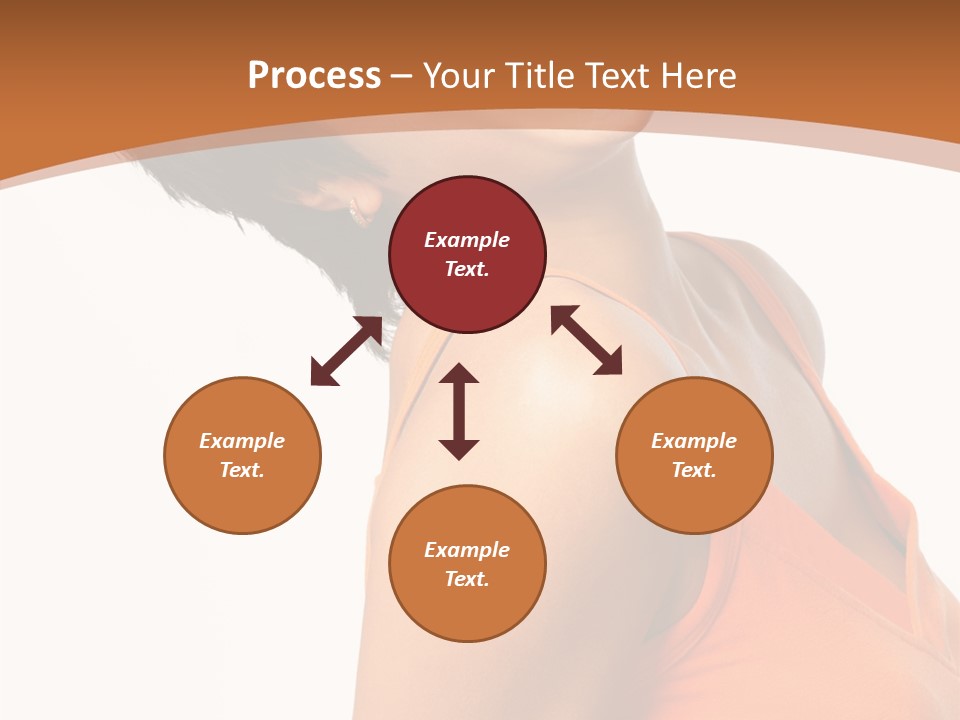 Process – Your Title Text Here

Example Text.

Example Text.

Example Text.

Example Text.